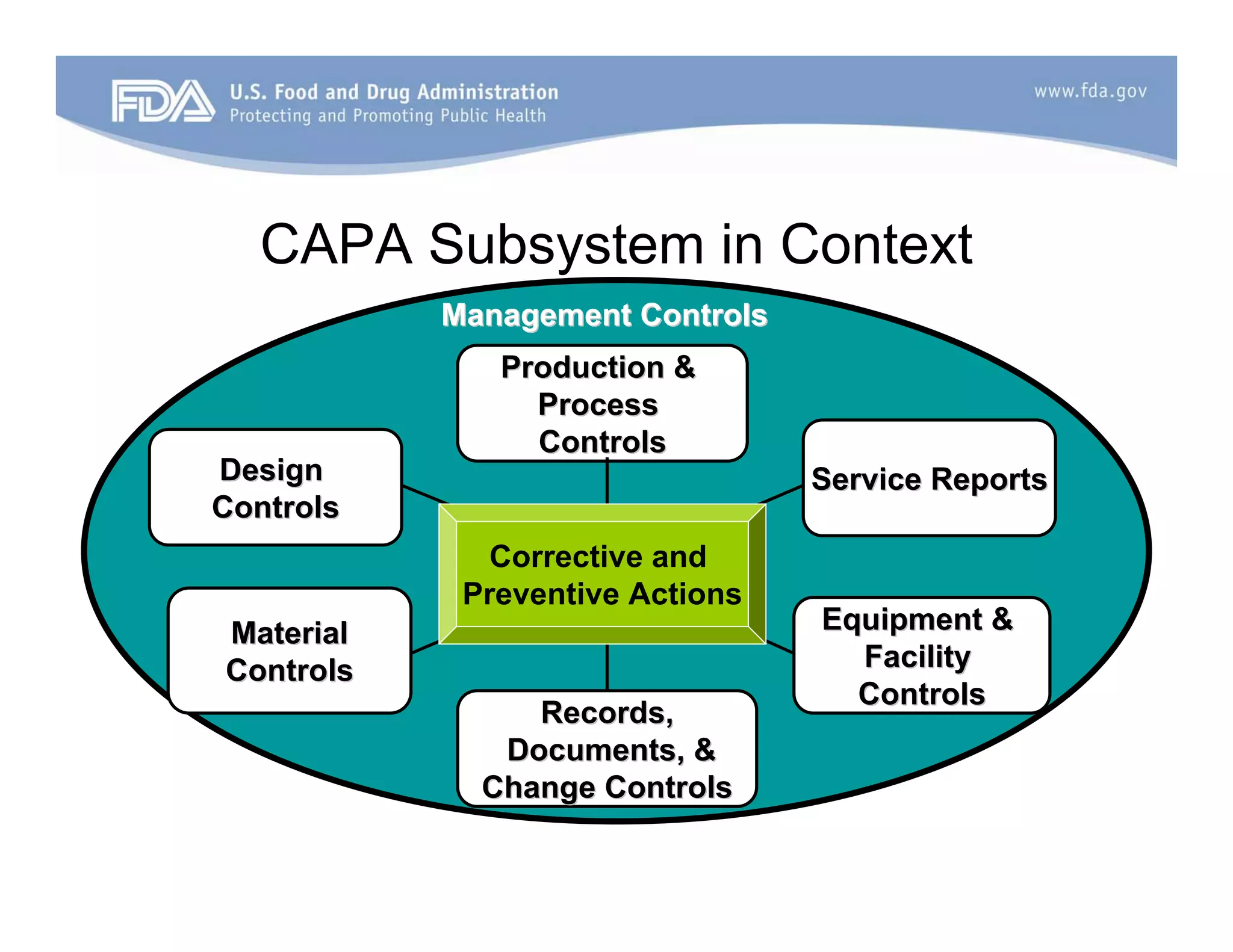 FDA U.S. Food and Drug Administration
Protecting and Promoting Public Health

www.fda.gov

CAPA Subsystem in Context

Management Controls

Production & Process Controls

Design Controls

Service Reports

Corrective and Preventive Actions

Material Controls

Equipment & Facility Controls

Records, Documents, & Change Controls